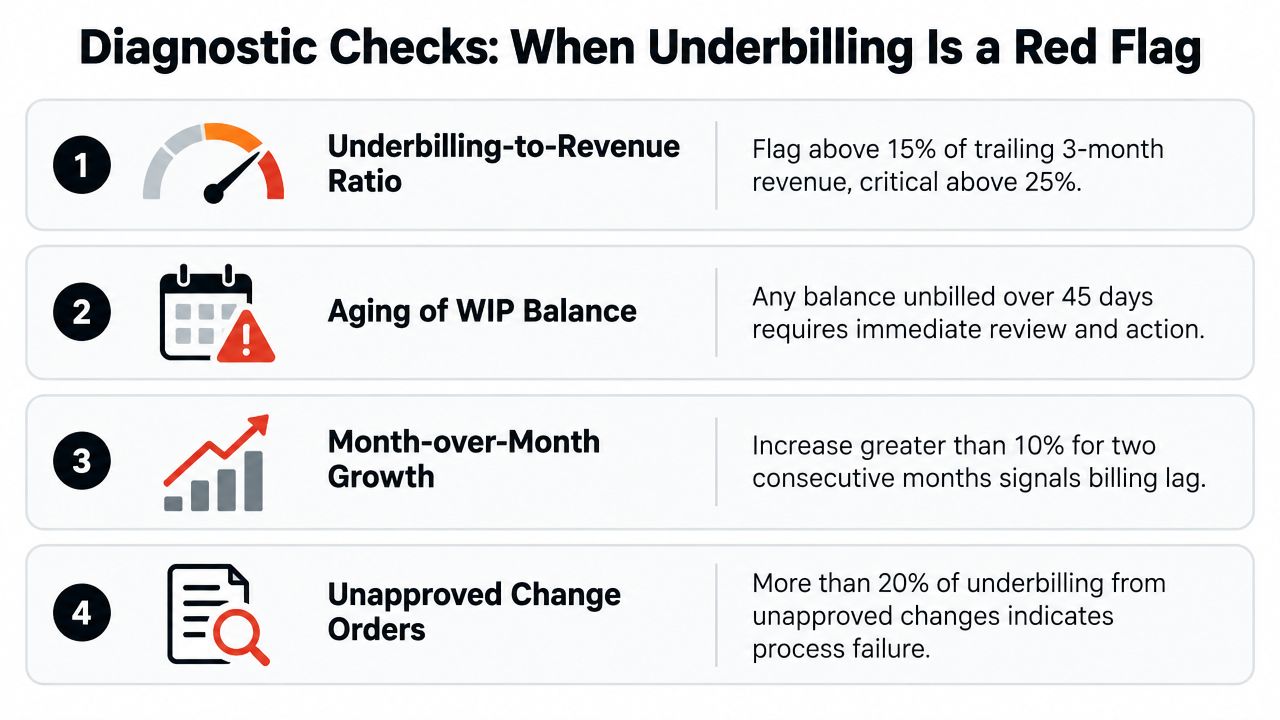 Diagnostic Checks: When Underbilling Is a Red Flag

1

Underbilling-to-Revenue Ratio

Flag above 15% of trailing 3-month revenue, critical above 25%.

2

Aging of WIP Balance

Any balance unbilled over 45 days requires immediate review and action.

3

Month-over-Month Growth

Increase greater than 10% for two consecutive months signals billing lag.

4

Unapproved Change Orders

More than 20% of underbilling from unapproved changes indicates process failure.